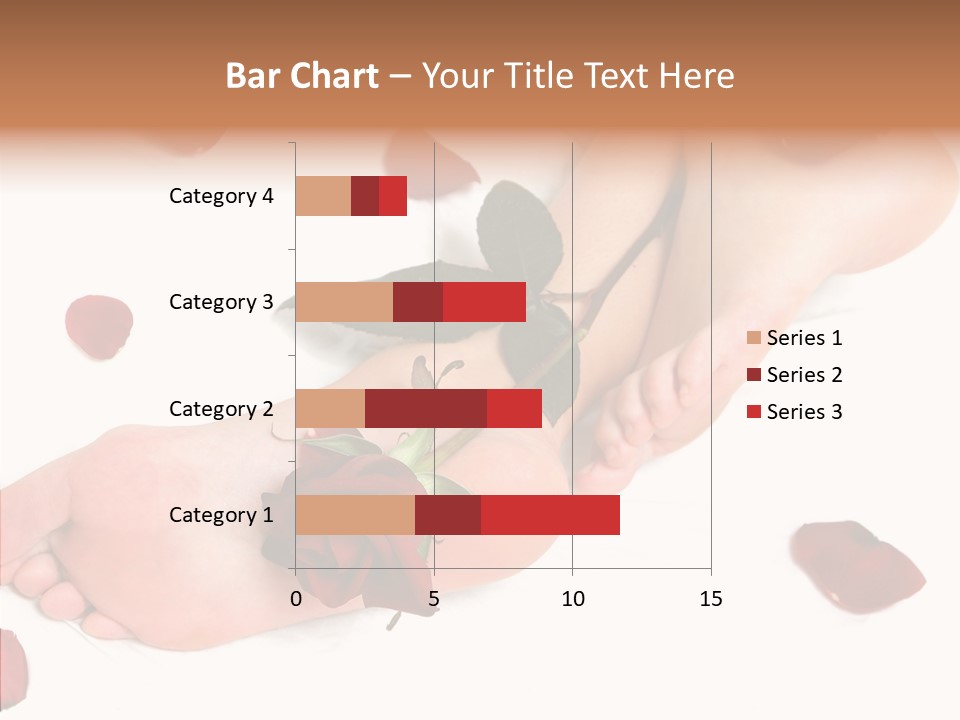 Bar Chart – Your Title Text Here

Category 4
Category 3
Category 2
Category 1

0
5
10
15

Series 1
Series 2
Series 3